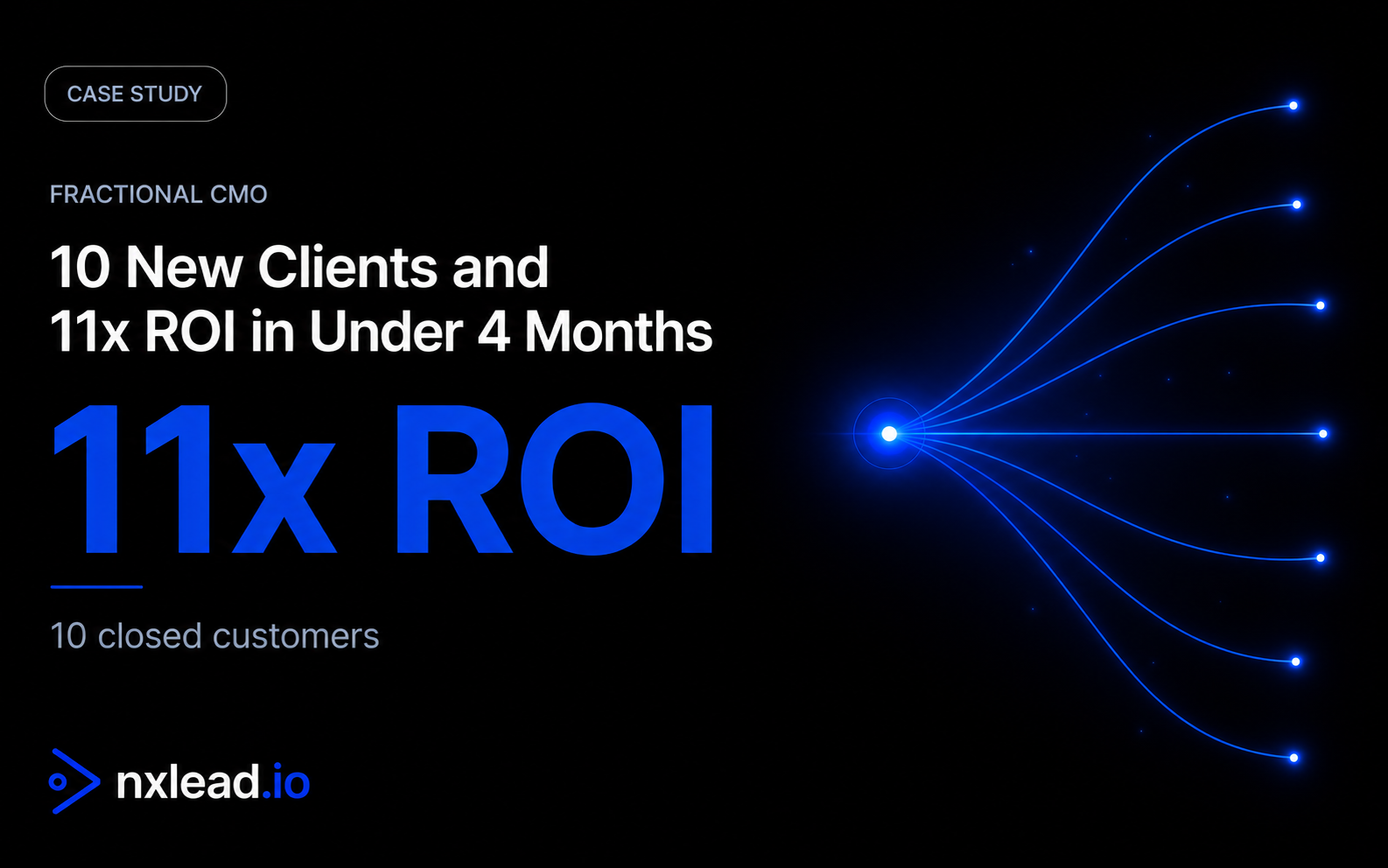 CASE STUDY

FRACTIONAL CMO

10 New Clients and
11x ROI in Under 4 Months

11x ROI

10 closed customers

nxlead.io